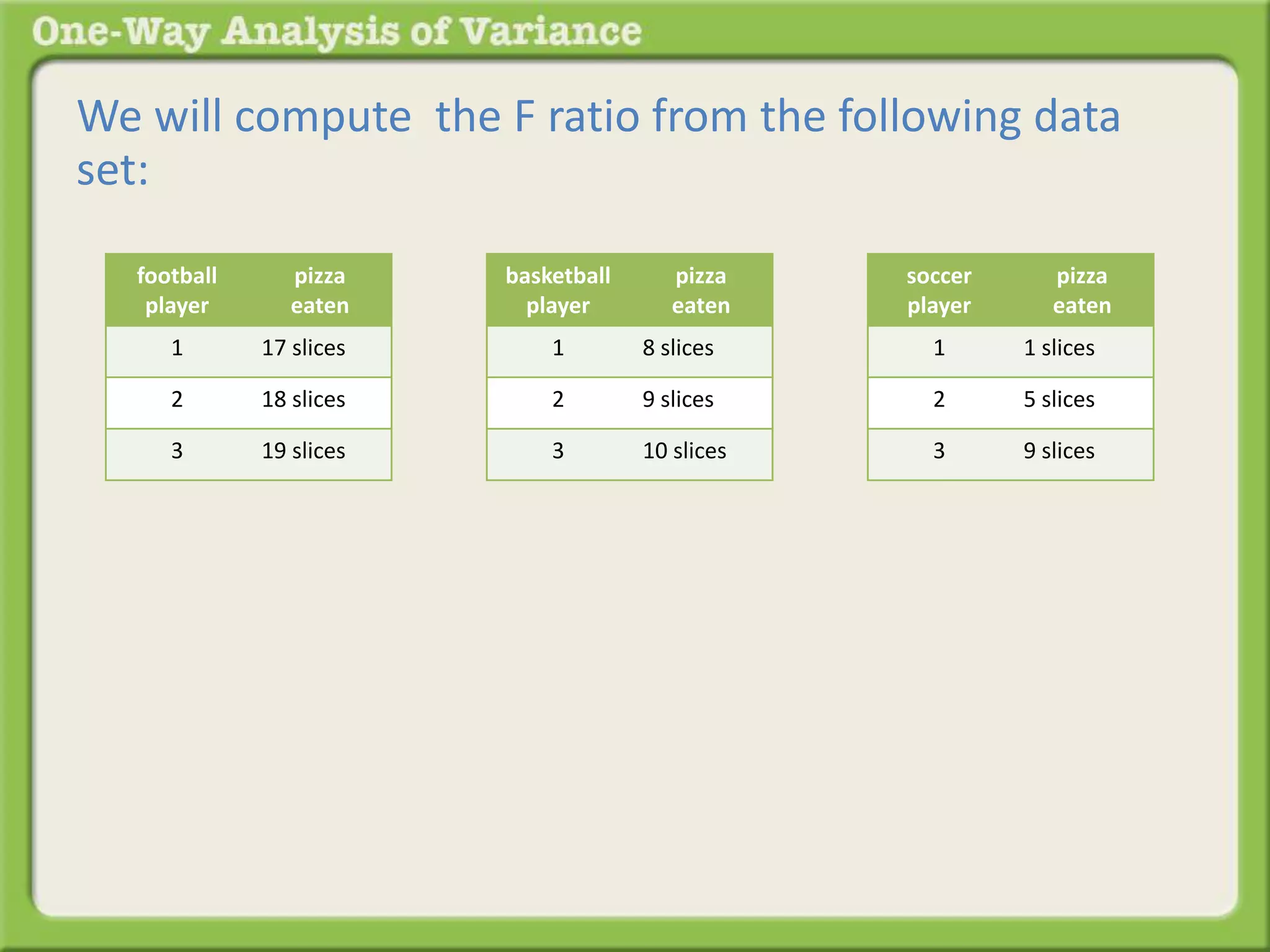 One-Way Analysis of Variance

We will compute the F ratio from the following data set:

| football player | pizza eaten |
|---|---|
| 1 | 17 slices |
| 2 | 18 slices |
| 3 | 19 slices |

| basketball player | pizza eaten |
|---|---|
| 1 | 8 slices |
| 2 | 9 slices |
| 3 | 10 slices |

| soccer player | pizza eaten |
|---|---|
| 1 | 1 slices |
| 2 | 5 slices |
| 3 | 9 slices |